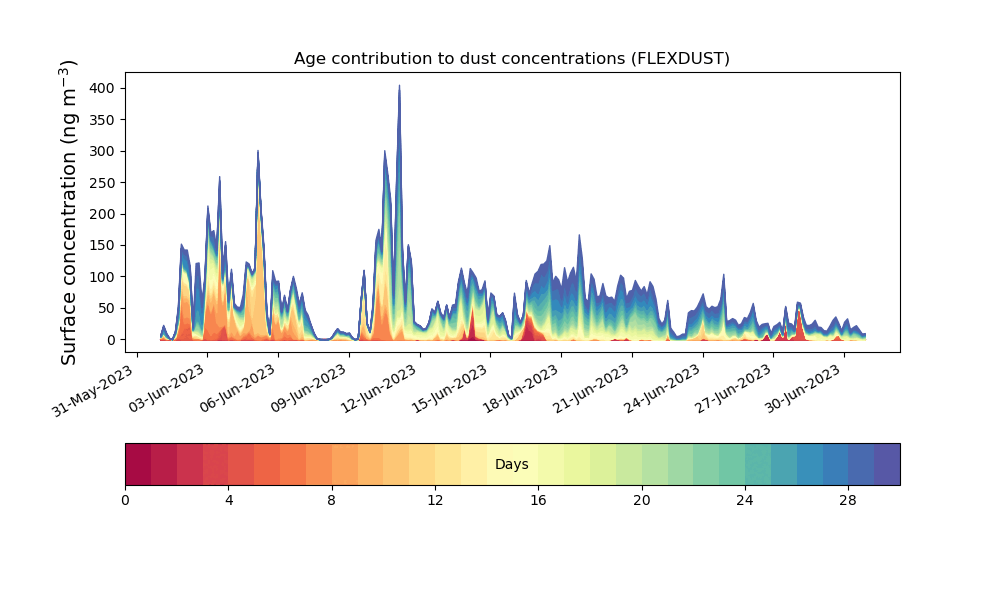 Age contribution to dust concentrations (FLEXDUST)

Surface concentration (ng m$^{-3}$)

400
350
300
250
200
150
100
50
0

31-May-2023
03-Jun-2023
06-Jun-2023
09-Jun-2023
12-Jun-2023
15-Jun-2023
18-Jun-2023
21-Jun-2023
24-Jun-2023
27-Jun-2023
30-Jun-2023

Days

0
4
8
12
16
20
24
28